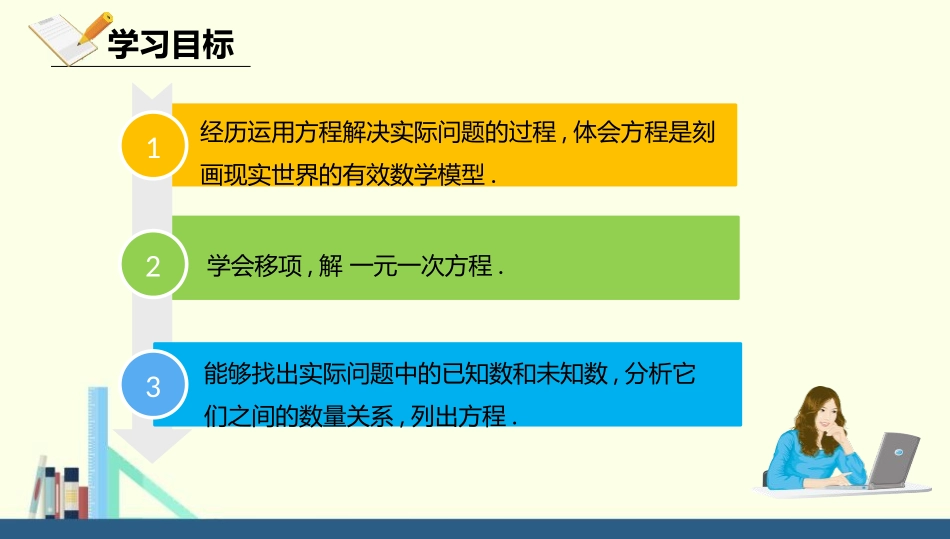 学习目标

1

经历运用方程解决实际问题的过程，体会方程是刻画现实世界的有效数学模型．

2

学会移项，解 一元一次方程．

3

能够找出实际问题中的已知数和未知数，分析它们之间的数量关系，列出方程．